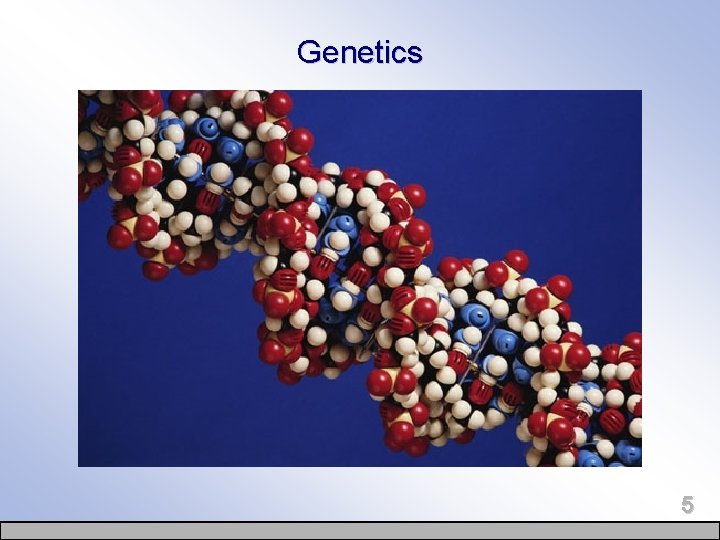 Genetics

5